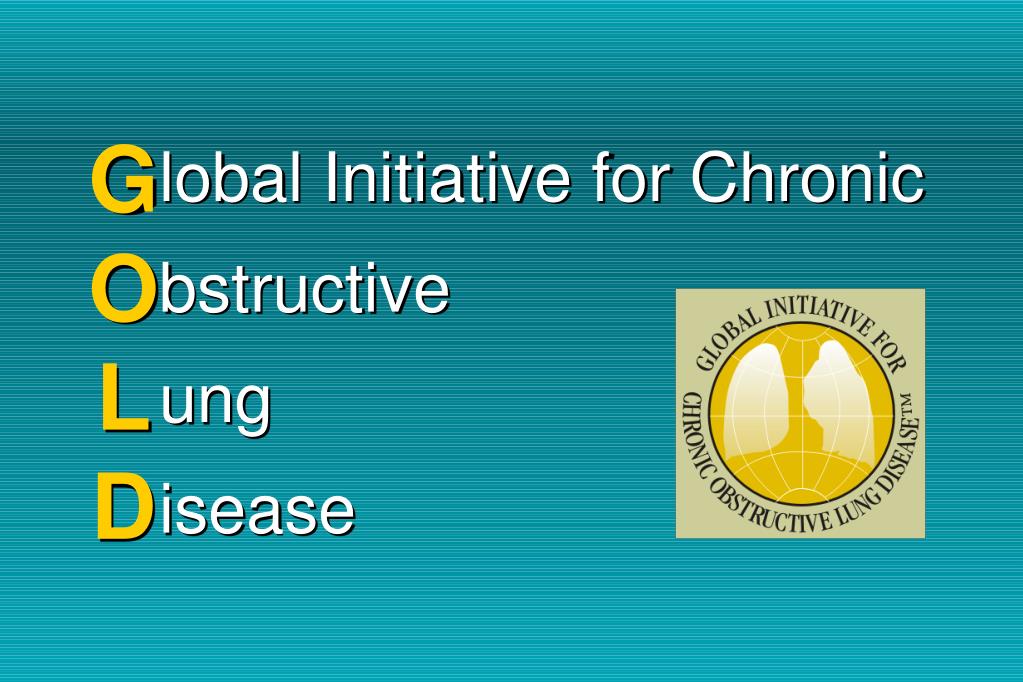 Global Initiative for Chronic
Obstructive
Lung
Disease

GLOBAL INITIATIVE FOR CHRONIC OBSTRUCTIVE LUNG DISEASE™